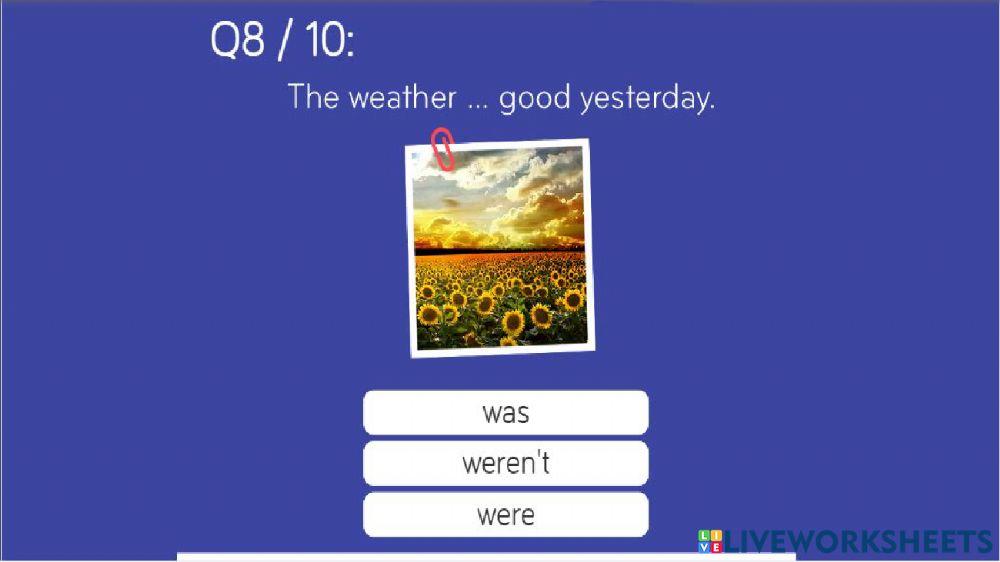 Q8 / 10:

The weather ... good yesterday.

was

weren't

were

LIVEWORKSHEETS